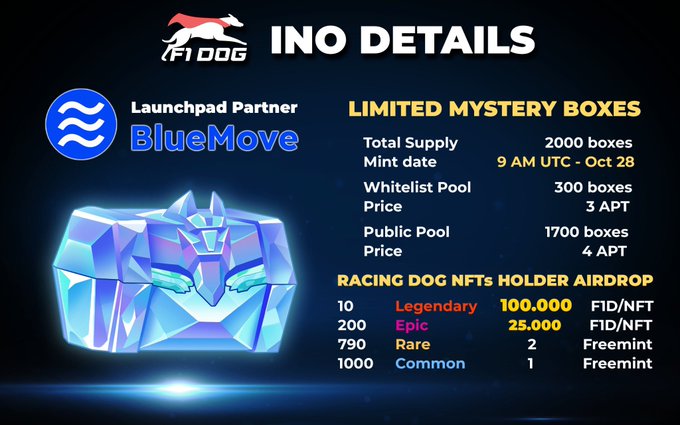 F1 DOG INO DETAILS

Launchpad Partner
BlueMove

LIMITED MYSTERY BOXES

| | |
|---|---|
| Total Supply | 2000 boxes |
| Mint date | 9 AM UTC - Oct 28 |
| Whitelist Pool | 300 boxes |
| Price | 3 APT |
| Public Pool | 1700 boxes |
| Price | 4 APT |

RACING DOG NFTs HOLDER AIRDROP

| | | | |
|---|---|---|---|
| 10 | Legendary | 100.000 | F1D/NFT |
| 200 | Epic | 25.000 | F1D/NFT |
| 790 | Rare | 2 | Freemint |
| 1000 | Common | 1 | Freemint |